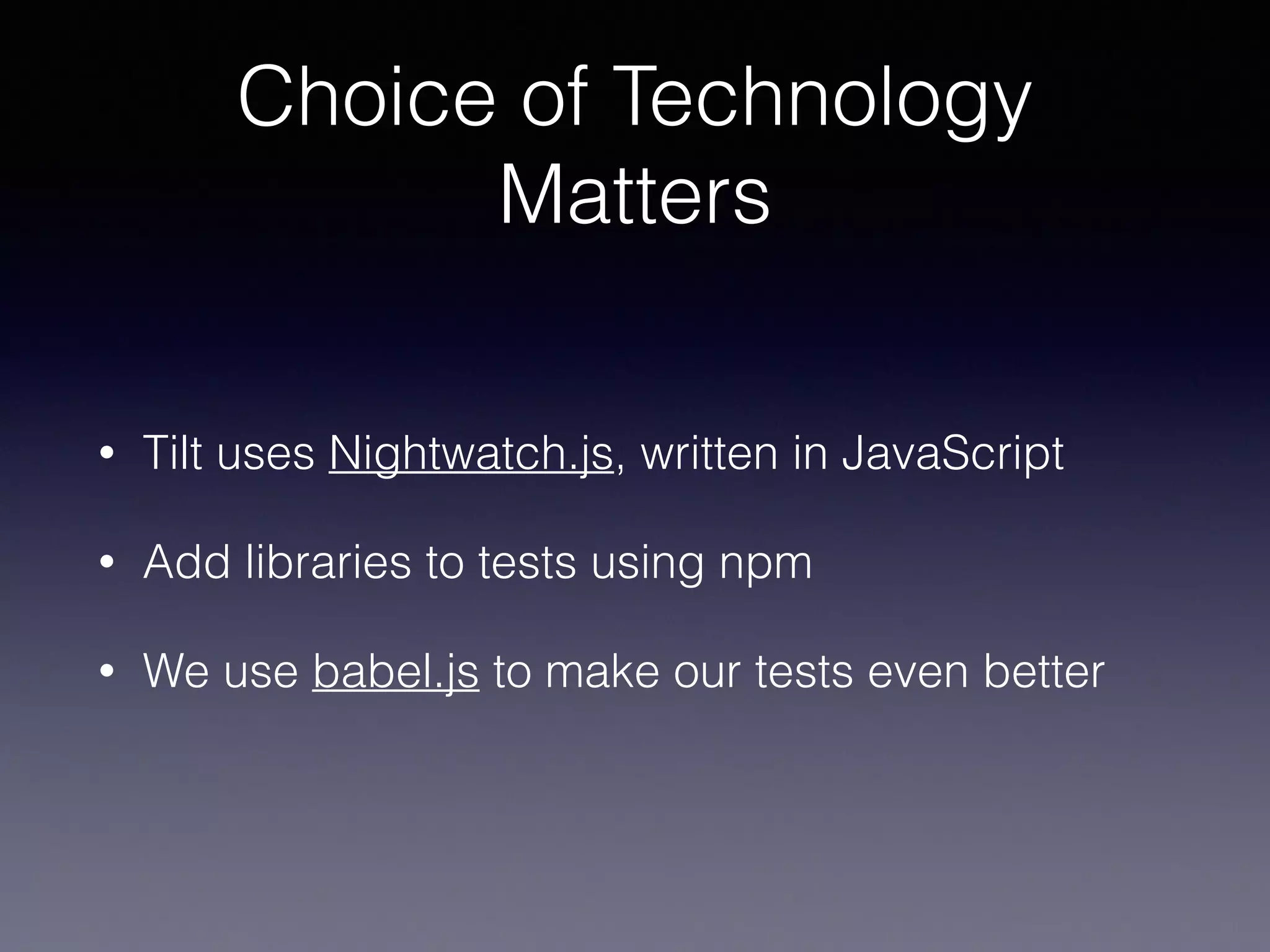 Choice of Technology Matters

• Tilt uses Nightwatch.js, written in JavaScript

• Add libraries to tests using npm

• We use babel.js to make our tests even better